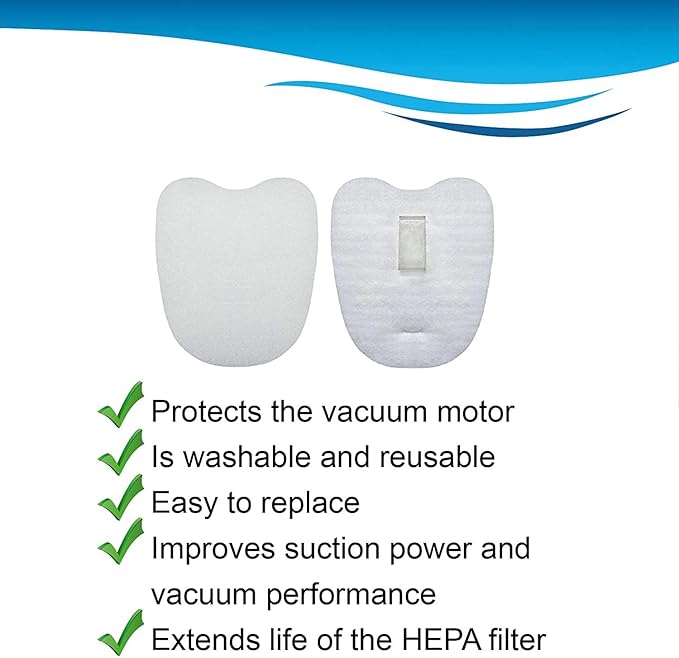 Protects the vacuum motor
Is washable and reusable
Easy to replace
Improves suction power and vacuum performance
Extends life of the HEPA filter